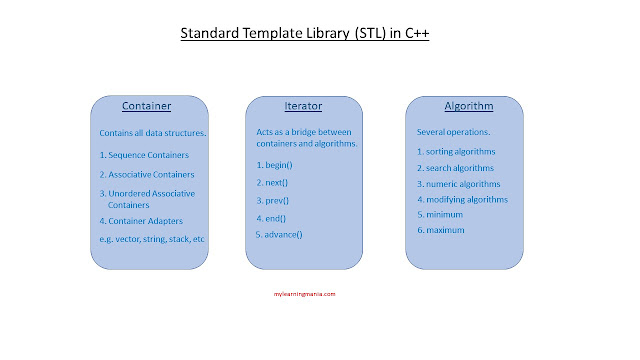 Standard Template Library (STL) in C++

Container

Contains all data structures.

1. Sequence Containers

2. Associative Containers

3. Unordered Associative Containers

4. Container Adapters

e.g. vector, string, stack, etc

Iterator

Acts as a bridge between containers and algorithms.

1. begin()

2. next()

3. prev()

4. end()

5. advance()

Algorithm

Several operations.

1. sorting algorithms

2. search algorithms

3. numeric algorithms

4. modifying algorithms

5. minimum

6. maximum

mylearningmania.com